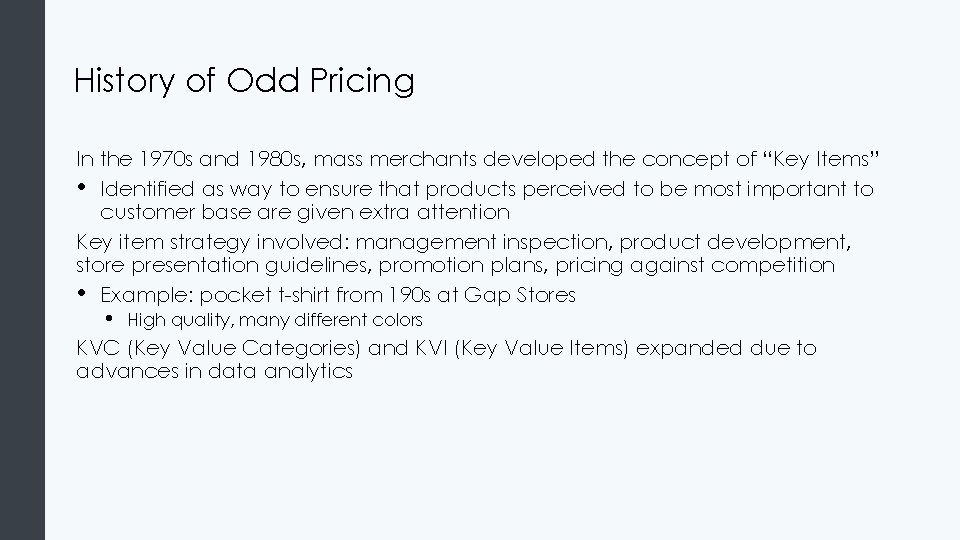 History of Odd Pricing

In the 1970s and 1980s, mass merchants developed the concept of “Key Items”

• Identified as way to ensure that products perceived to be most important to customer base are given extra attention

Key item strategy involved: management inspection, product development, store presentation guidelines, promotion plans, pricing against competition

• Example: pocket t-shirt from 190s at Gap Stores
  • High quality, many different colors

KVC (Key Value Categories) and KVI (Key Value Items) expanded due to advances in data analytics